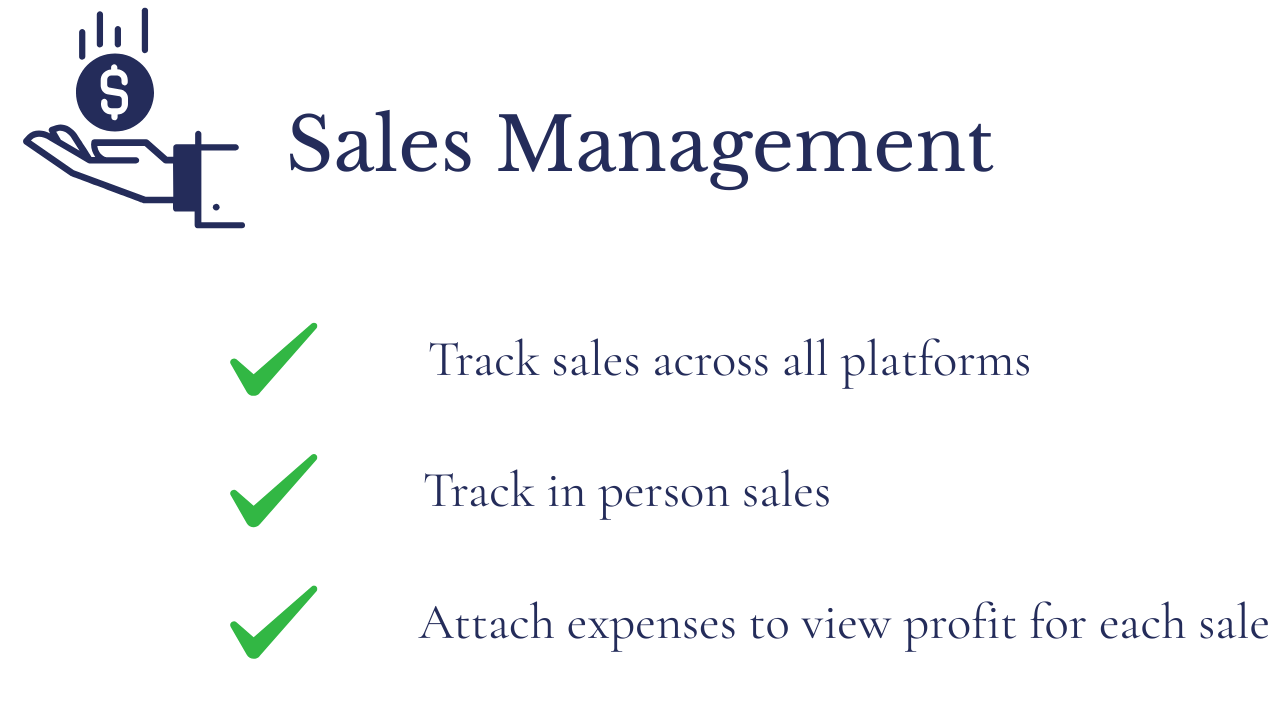 $

Sales Management

Track sales across all platforms

Track in person sales

Attach expenses to view profit for each sale